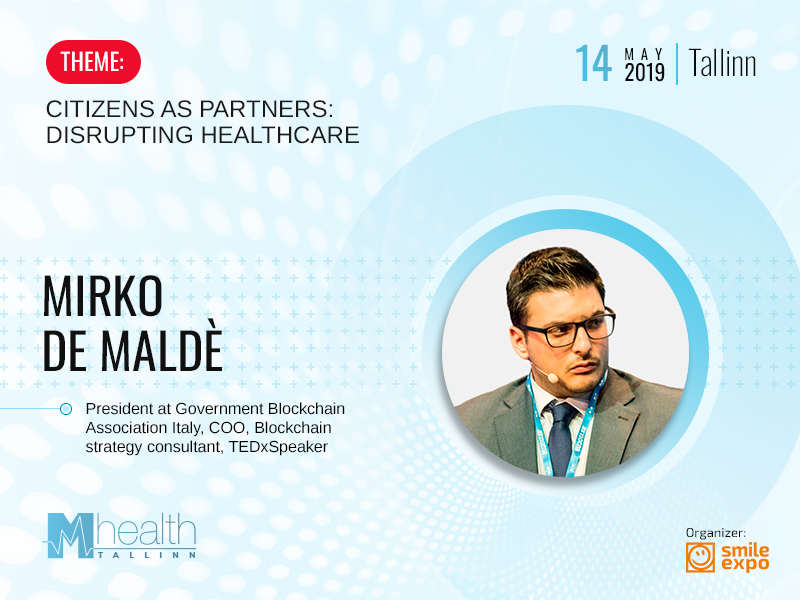 THEME:

CITIZENS AS PARTNERS: DISRUPTING HEALTHCARE

14 MAY 2019 | Tallinn

MIRKO DE MALDÈ

President at Government Blockchain Association Italy, COO, Blockchain strategy consultant, TEDxSpeaker

Mhealth TALLINN

Organizer: smile expo